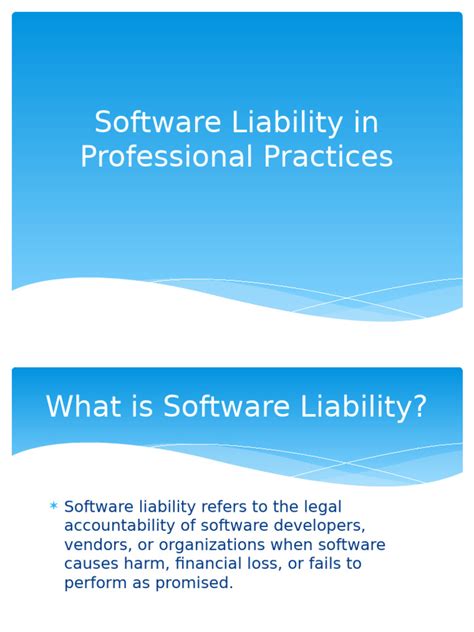 Software Liability in Professional Practices

What is Software Liability?

* Software liability refers to the legal accountability of software developers, vendors, or organizations when software causes harm, financial loss, or fails to perform as promised.